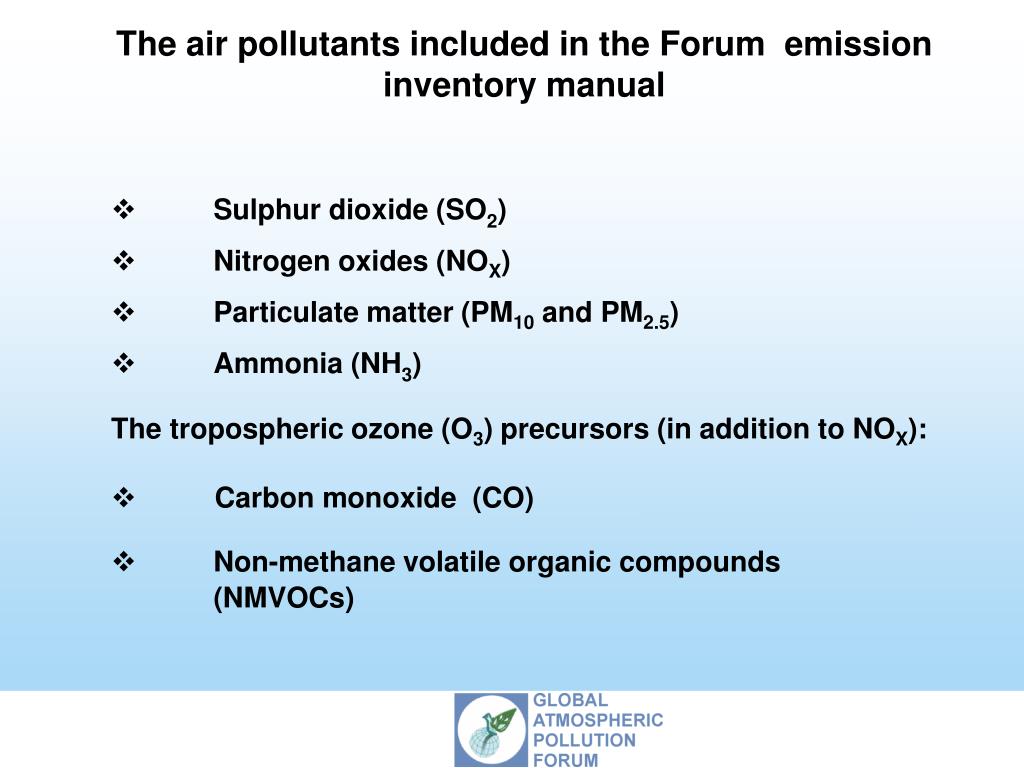 The air pollutants included in the Forum emission inventory manual

❖ Sulphur dioxide ($SO_2$)

❖ Nitrogen oxides ($NO_X$)

❖ Particulate matter ($PM_{10}$ and $PM_{2.5}$)

❖ Ammonia ($NH_3$)

The tropospheric ozone ($O_3$) precursors (in addition to $NO_X$):

❖ Carbon monoxide (CO)

❖ Non-methane volatile organic compounds (NMVOCs)

GLOBAL ATMOSPHERIC POLLUTION FORUM